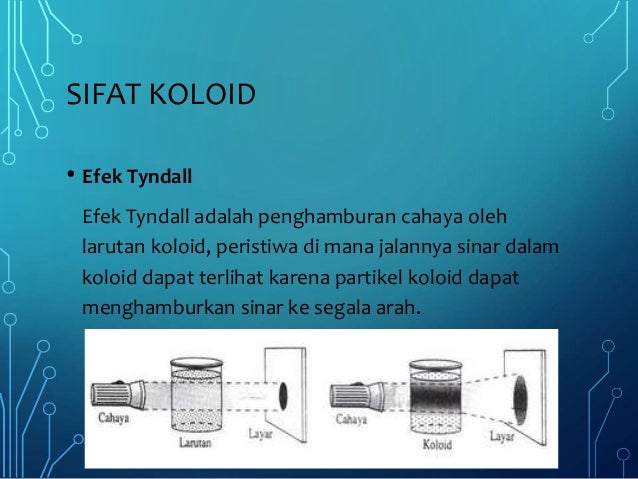 SIFAT KOLOID

• **Efek Tyndall**

Efek Tyndall adalah penghamburan cahaya oleh larutan koloid, peristiwa di mana jalannya sinar dalam koloid dapat terlihat karena partikel koloid dapat menghamburkan sinar ke segala arah.

Cahaya
Larutan
Layar
Cahaya
Koloid
Layar